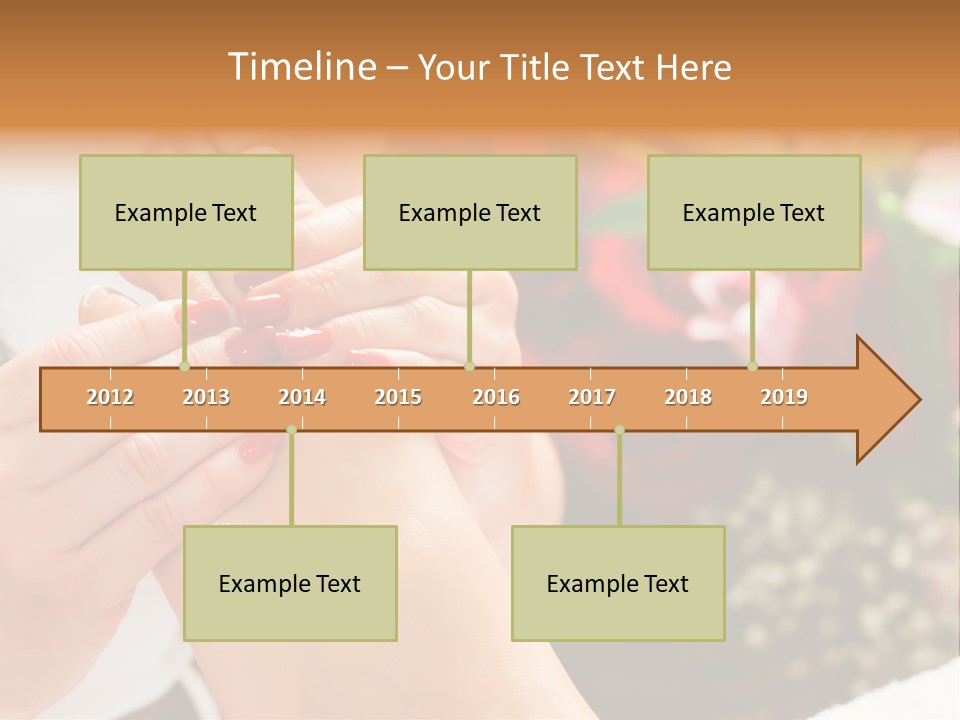 Timeline – Your Title Text Here

Example Text

Example Text

Example Text

2012 2013 2014 2015 2016 2017 2018 2019

Example Text

Example Text